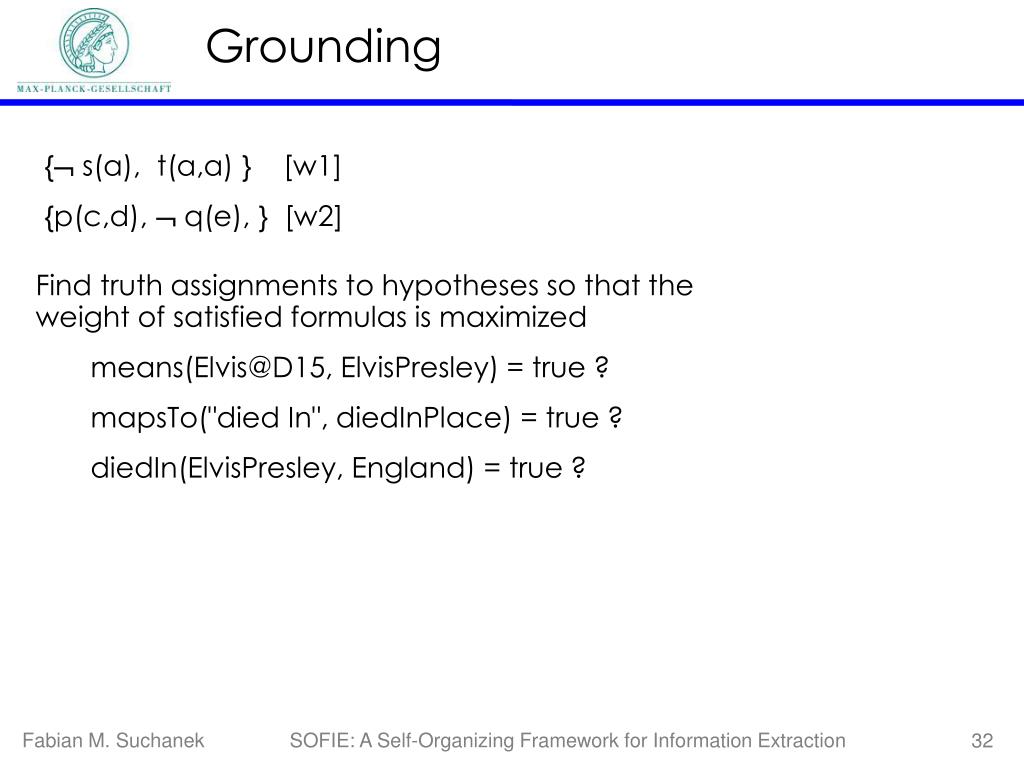 MAX-PLANCK-GESELLSCHAFT

Grounding

{¬ s(a), t(a,a) } [w1]

{p(c,d), ¬ q(e), } [w2]

Find truth assignments to hypotheses so that the weight of satisfied formulas is maximized

means(Elvis@D15, ElvisPresley) = true ?

mapsTo("died In", diedInPlace) = true ?

diedIn(ElvisPresley, England) = true ?

Fabian M. Suchanek SOFIE: A Self-Organizing Framework for Information Extraction 32